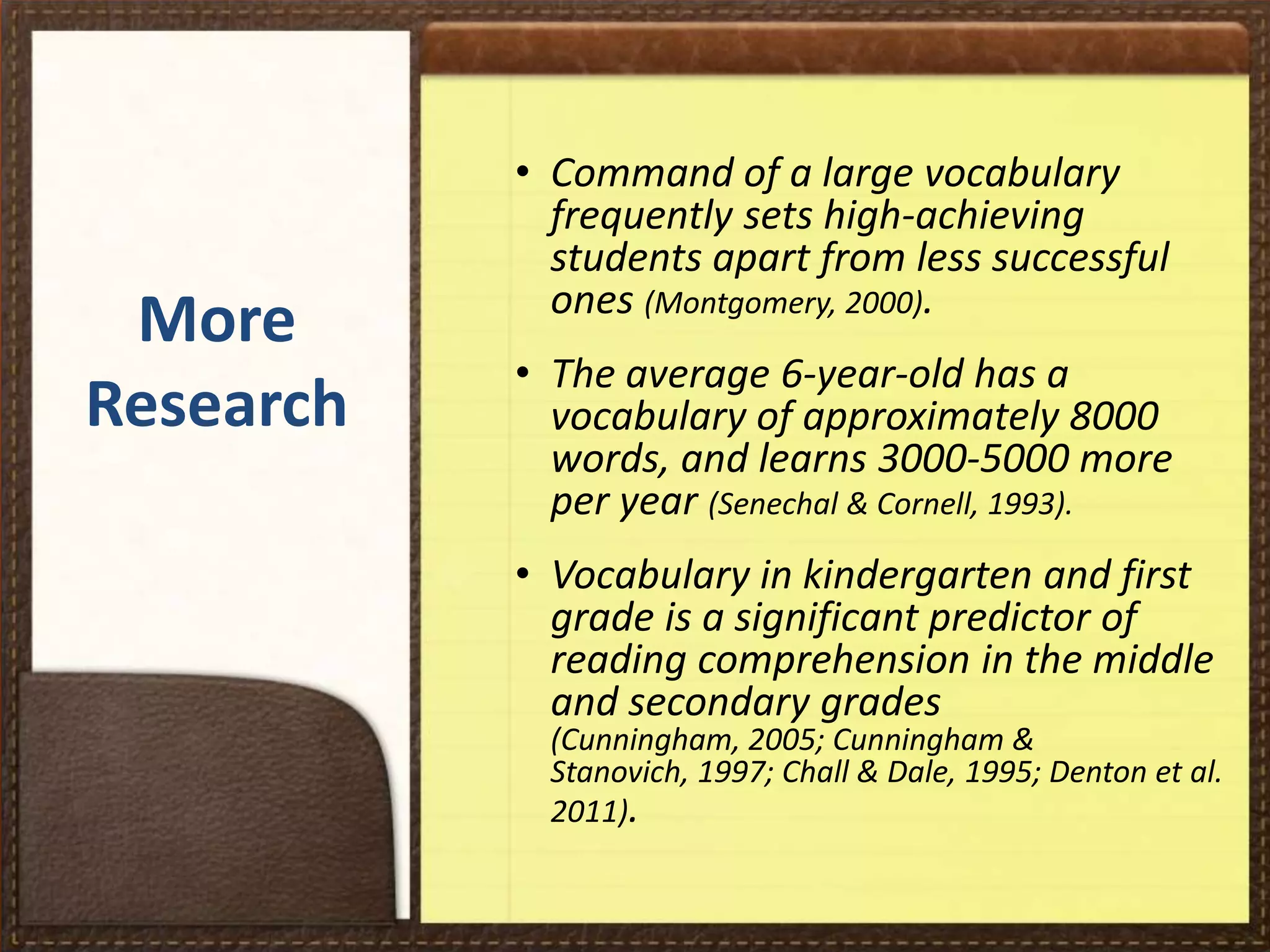 More Research

• Command of a large vocabulary frequently sets high-achieving students apart from less successful ones (Montgomery, 2000).

• The average 6-year-old has a vocabulary of approximately 8000 words, and learns 3000-5000 more per year (Senechal & Cornell, 1993).

• Vocabulary in kindergarten and first grade is a significant predictor of reading comprehension in the middle and secondary grades (Cunningham, 2005; Cunningham & Stanovich, 1997; Chall & Dale, 1995; Denton et al. 2011).